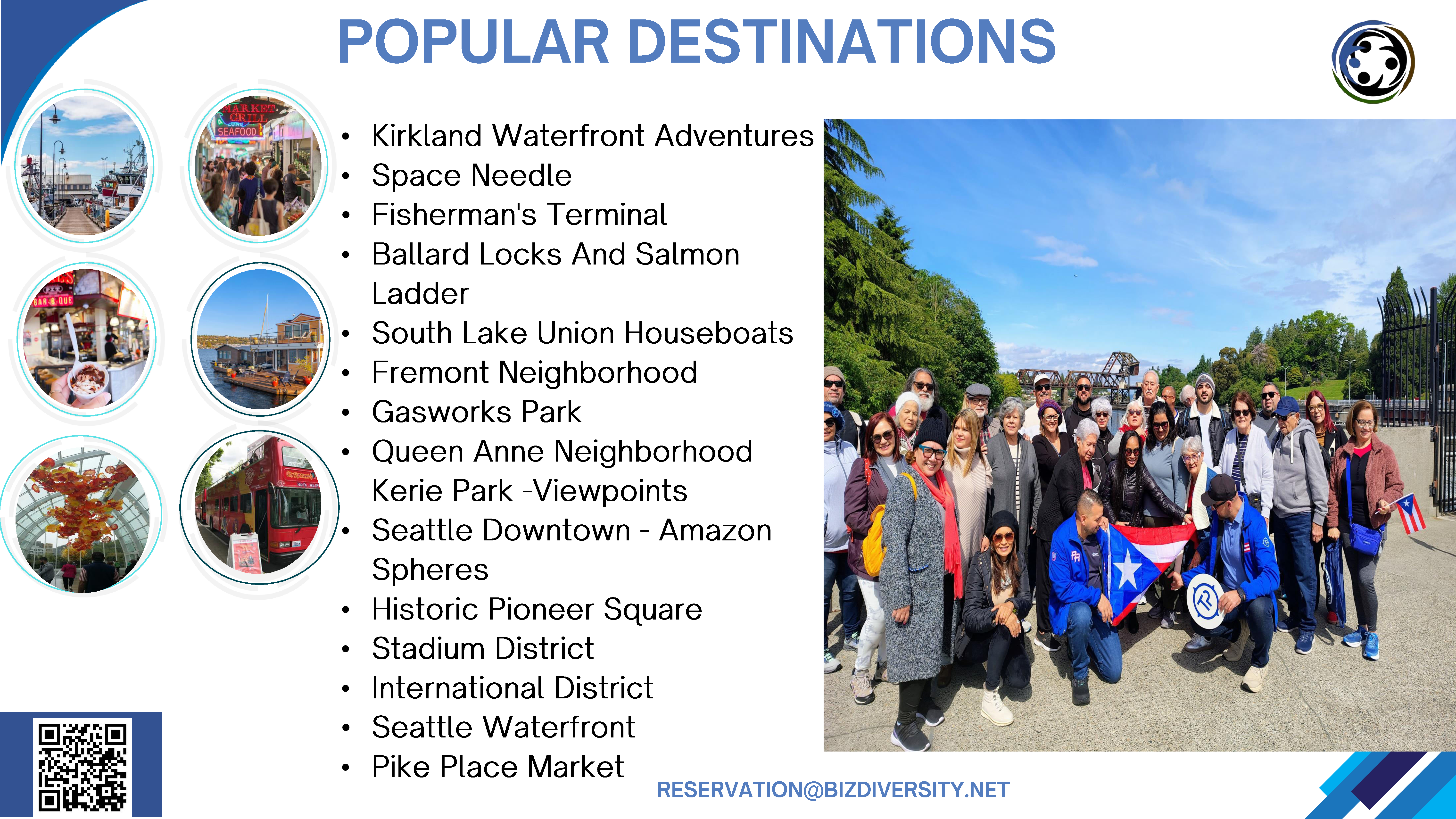 POPULAR DESTINATIONS

MARKET GRILL
SEAFOOD
BAR-B-QUE

- Kirkland Waterfront Adventures
- Space Needle
- Fisherman's Terminal
- Ballard Locks And Salmon Ladder
- South Lake Union Houseboats
- Fremont Neighborhood
- Gasworks Park
- Queen Anne Neighborhood Kerie Park -Viewpoints
- Seattle Downtown - Amazon Spheres
- Historic Pioneer Square
- Stadium District
- International District
- Seattle Waterfront
- Pike Place Market

RESERVATION@BIZDIVERSITY.NET